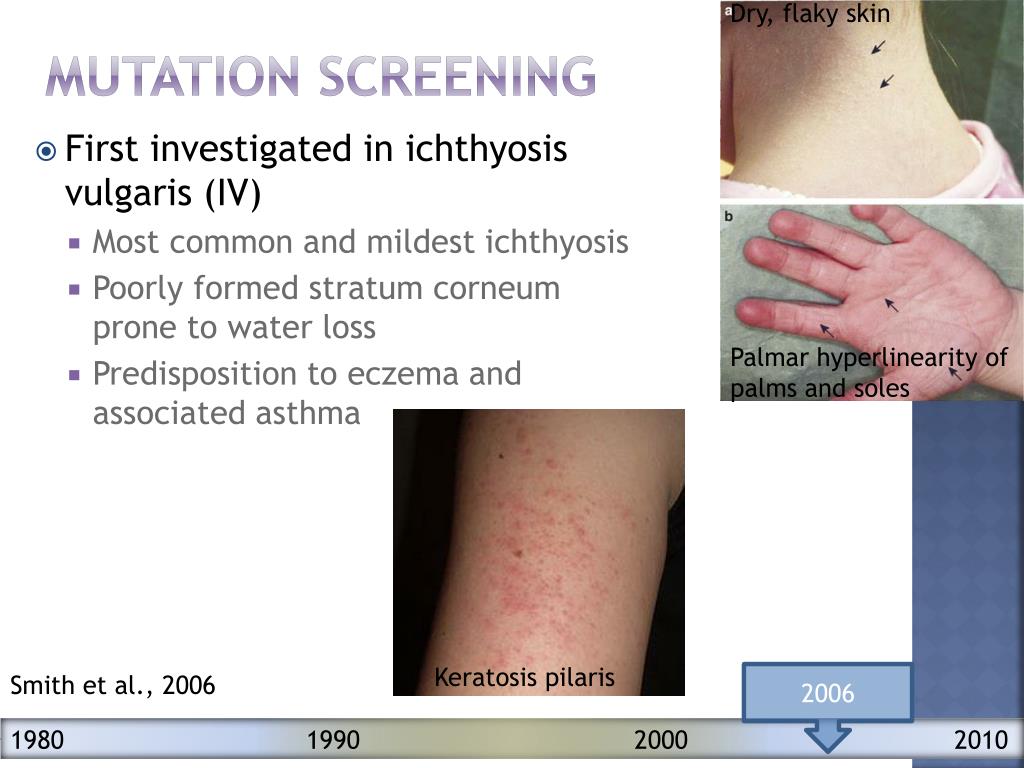 MUTATION SCREENING

First investigated in ichthyosis vulgaris (IV)

Most common and mildest ichthyosis

Poorly formed stratum corneum prone to water loss

Predisposition to eczema and associated asthma

a

Dry, flaky skin

b

Palmar hyperlinearity of palms and soles

Keratosis pilaris

Smith et al., 2006

2006

1980

1990

2000

2010